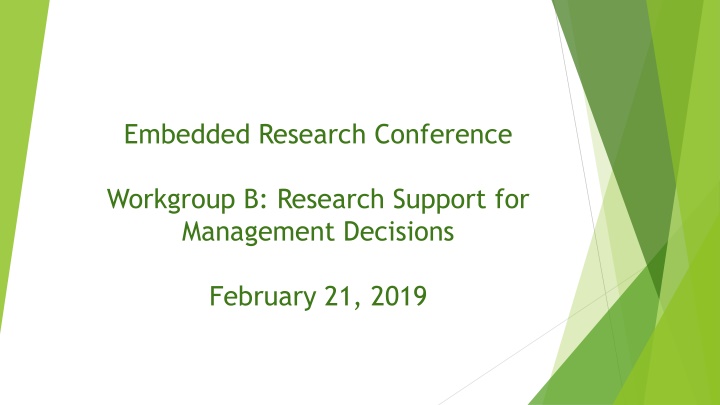 Embedded Research Conference

Workgroup B: Research Support for Management Decisions

February 21, 2019